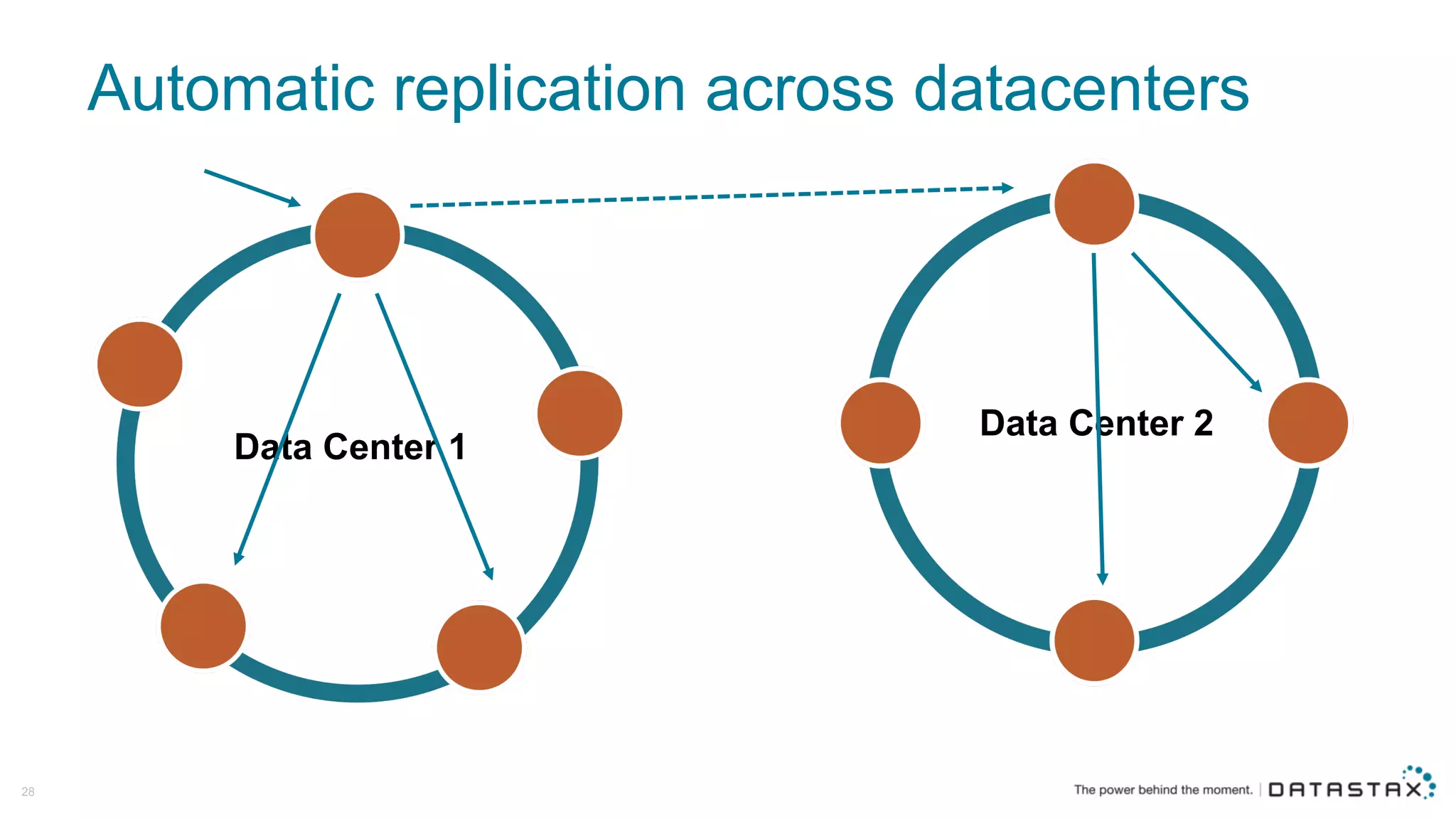 Automatic replication across datacenters

Data Center 1

Data Center 2

28

The power behind the moment. | DATASTAX